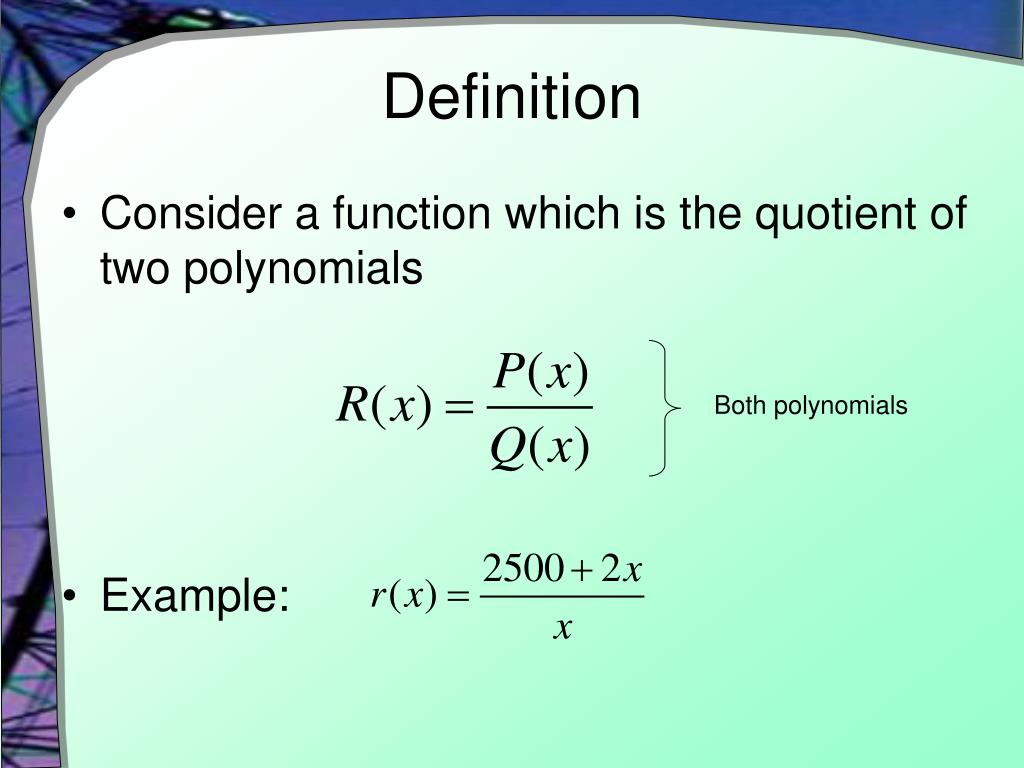 Definition

• Consider a function which is the quotient of two polynomials

$R(x) = \frac{P(x)}{Q(x)}$

Both polynomials

• Example: $r(x) = \frac{2500 + 2x}{x}$